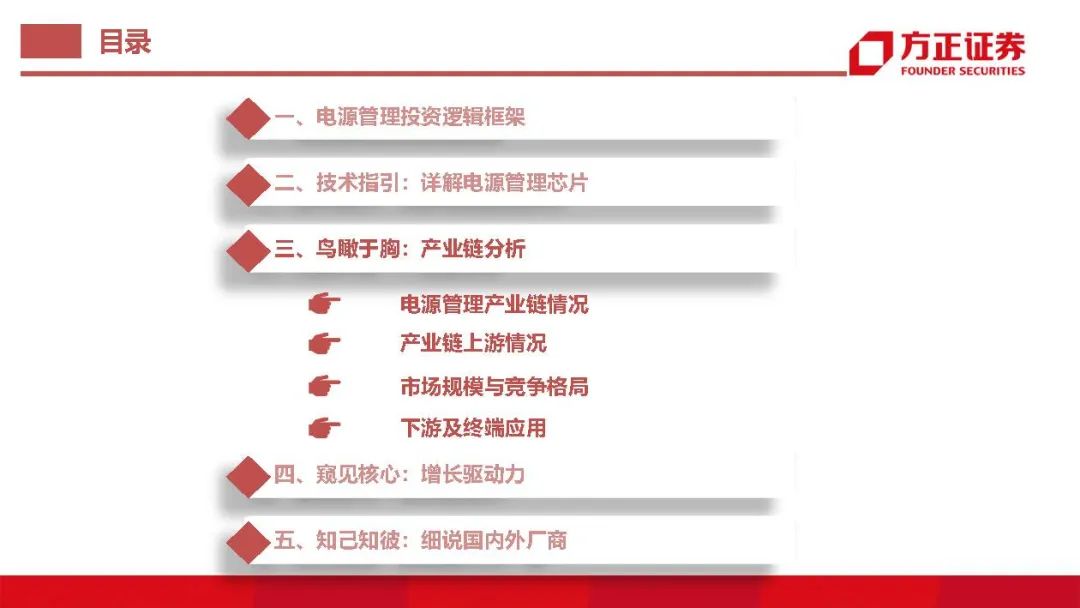 目录

方正证券
FOUNDER SECURITIES

一、电源管理投资逻辑框架

二、技术指引：详解电源管理芯片

三、鸟瞰于胸：产业链分析

电源管理产业链情况

产业链上游情况

市场规模与竞争格局

下游及终端应用

四、窥见核心：增长驱动力

五、知己知彼：细说国内外厂商